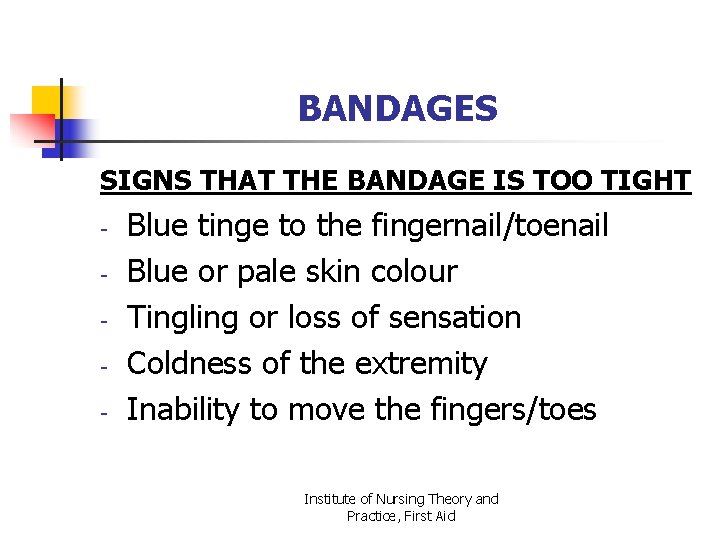 BANDAGES

SIGNS THAT THE BANDAGE IS TOO TIGHT

- Blue tinge to the fingernail/toenail
- Blue or pale skin colour
- Tingling or loss of sensation
- Coldness of the extremity
- Inability to move the fingers/toes

Institute of Nursing Theory and Practice, First Aid